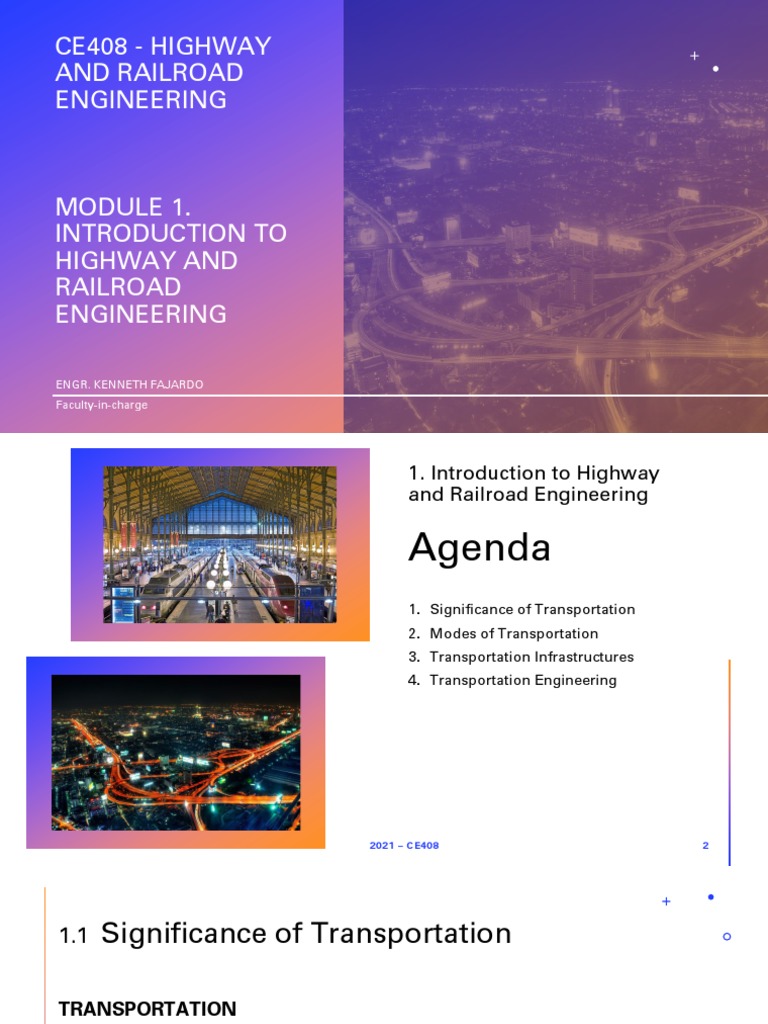 CE408 - HIGHWAY AND RAILROAD ENGINEERING

MODULE 1. INTRODUCTION TO HIGHWAY AND RAILROAD ENGINEERING

ENGR. KENNETH FAJARDO

Faculty-in-charge

1. Introduction to Highway and Railroad Engineering

Agenda

1. Significance of Transportation
2. Modes of Transportation
3. Transportation Infrastructures
4. Transportation Engineering

2021 – CE408

2

1.1 Significance of Transportation

TRANSPORTATION